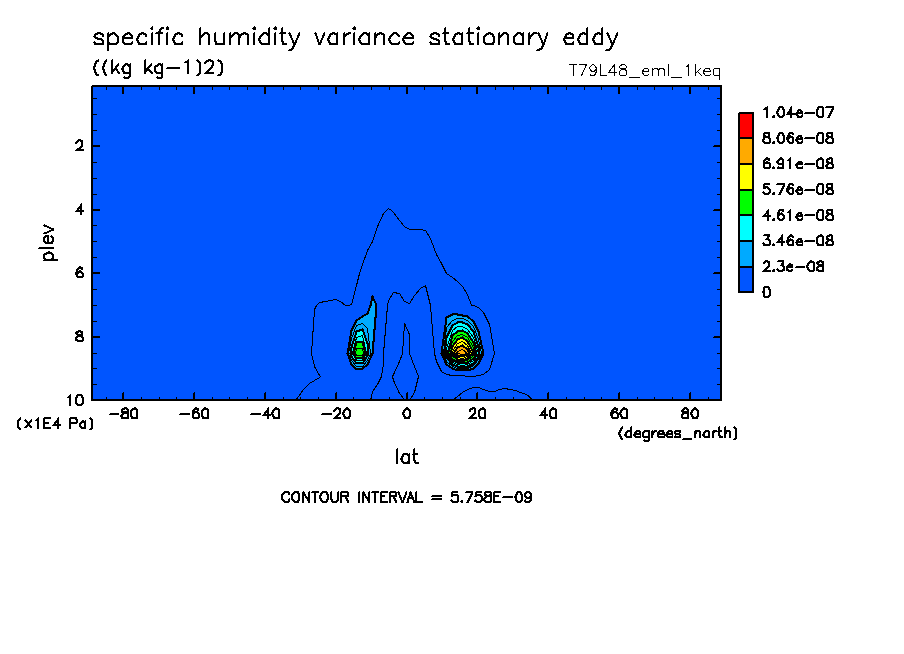 specific humidity variance stationary eddy
((kg kg-1)2)
T79L48_eml_1keq

1.04e-07
8.06e-08
6.91e-08
5.76e-08
4.61e-08
3.46e-08
2.3e-08
0

plev
2
4
6
8
10
(x1E4 Pa)

-80 -60 -40 -20 0 20 40 60 80
(degrees_north)
lat

CONTOUR INTERVAL = 5.758E-09